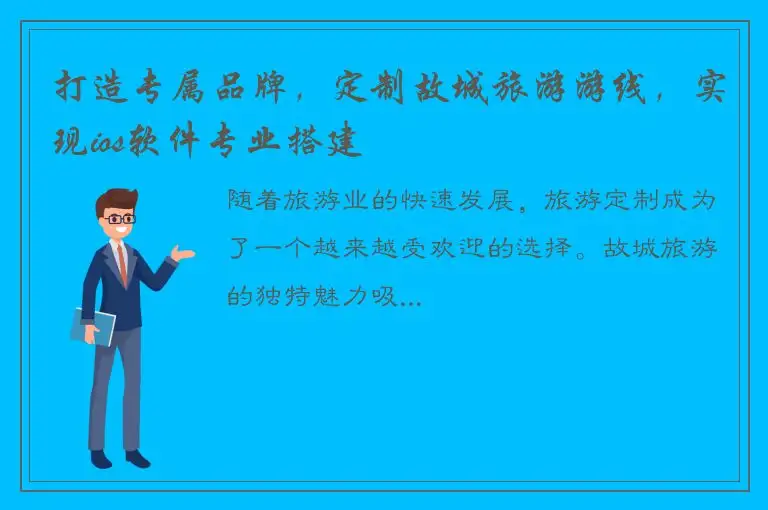 打造专属品牌，定制故城旅游游线，实现ios软件专业搭建

随着旅游业的快速发展，旅游定制成为了一个越来越受欢迎的选择。故城旅游的独特魅力吸...